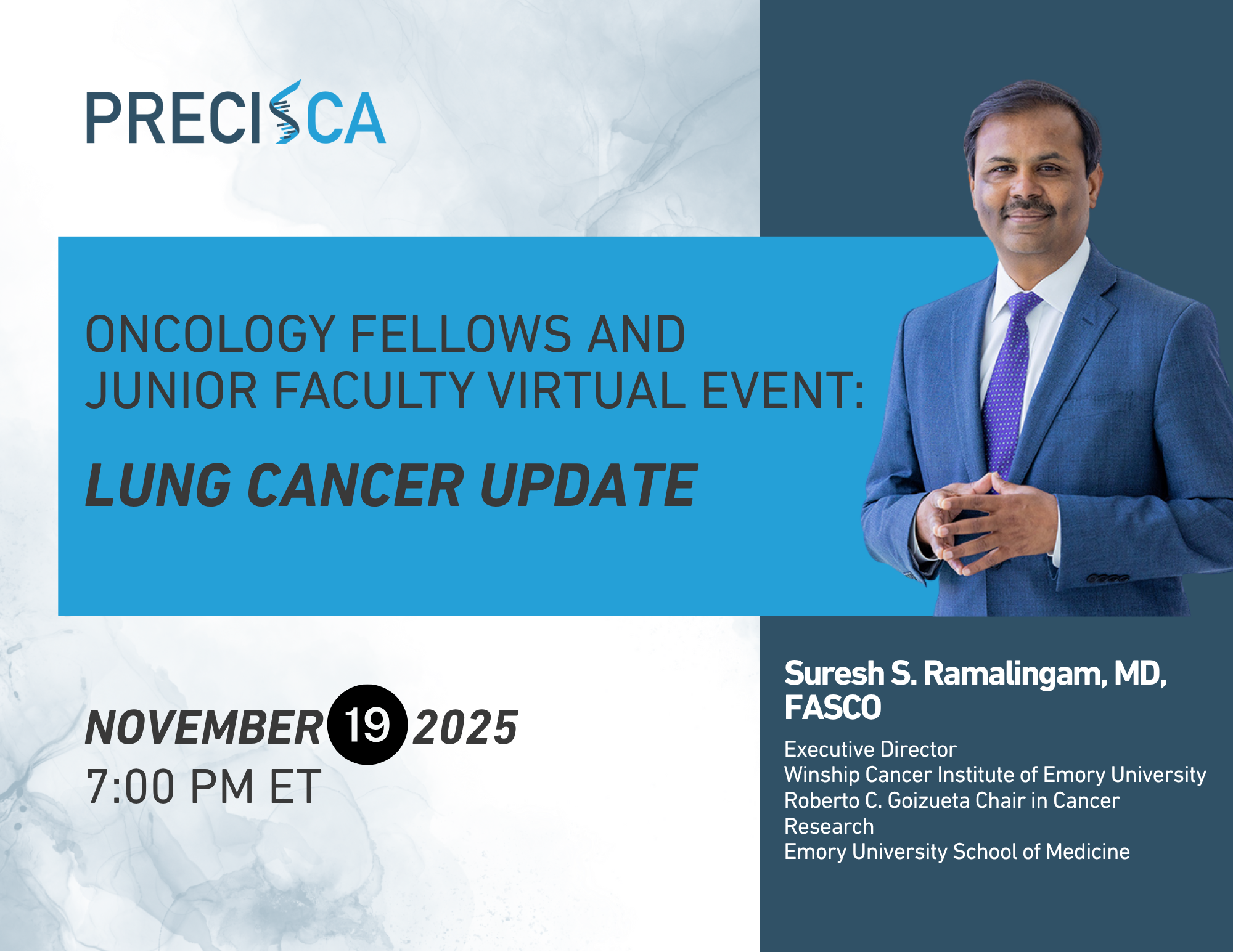 PRECISCA

ONCOLOGY FELLOWS AND JUNIOR FACULTY VIRTUAL EVENT:

LUNG CANCER UPDATE

NOVEMBER 19 2025
7:00 PM ET

Suresh S. Ramalingam, MD, FASCO

Executive Director
Winship Cancer Institute of Emory University
Roberto C. Goizueta Chair in Cancer Research
Emory University School of Medicine